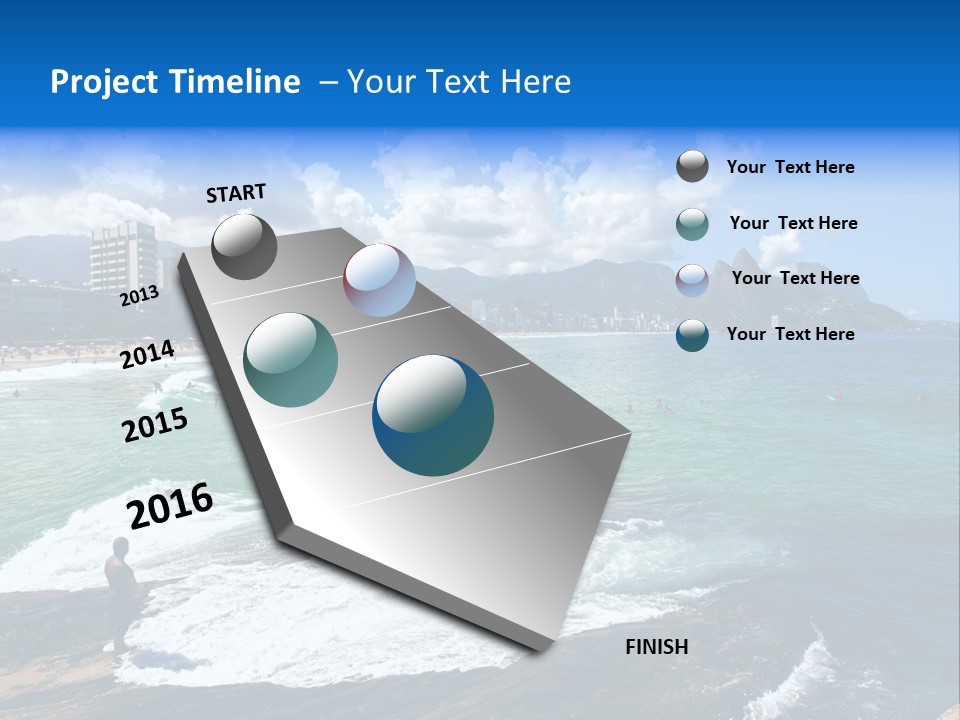 Project Timeline – Your Text Here

START

2013

2014

2015

2016

FINISH

Your Text Here

Your Text Here

Your Text Here

Your Text Here